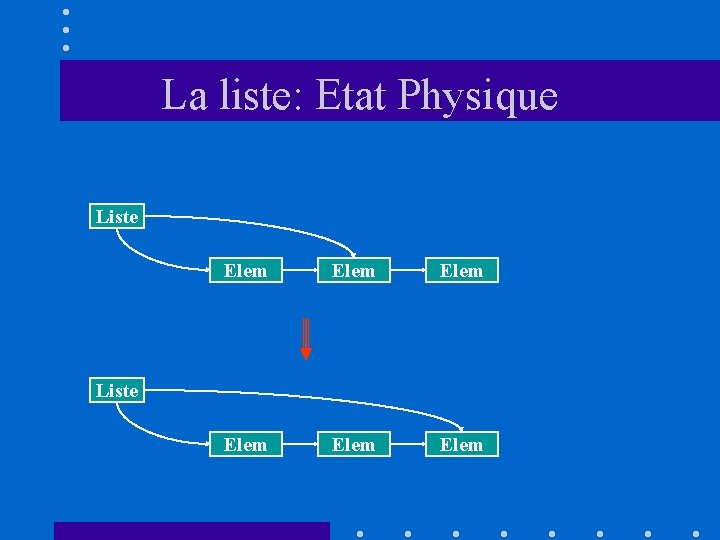 La liste: Etat Physique

Liste

Elem

Elem

Elem

Liste

Elem

Elem

Elem